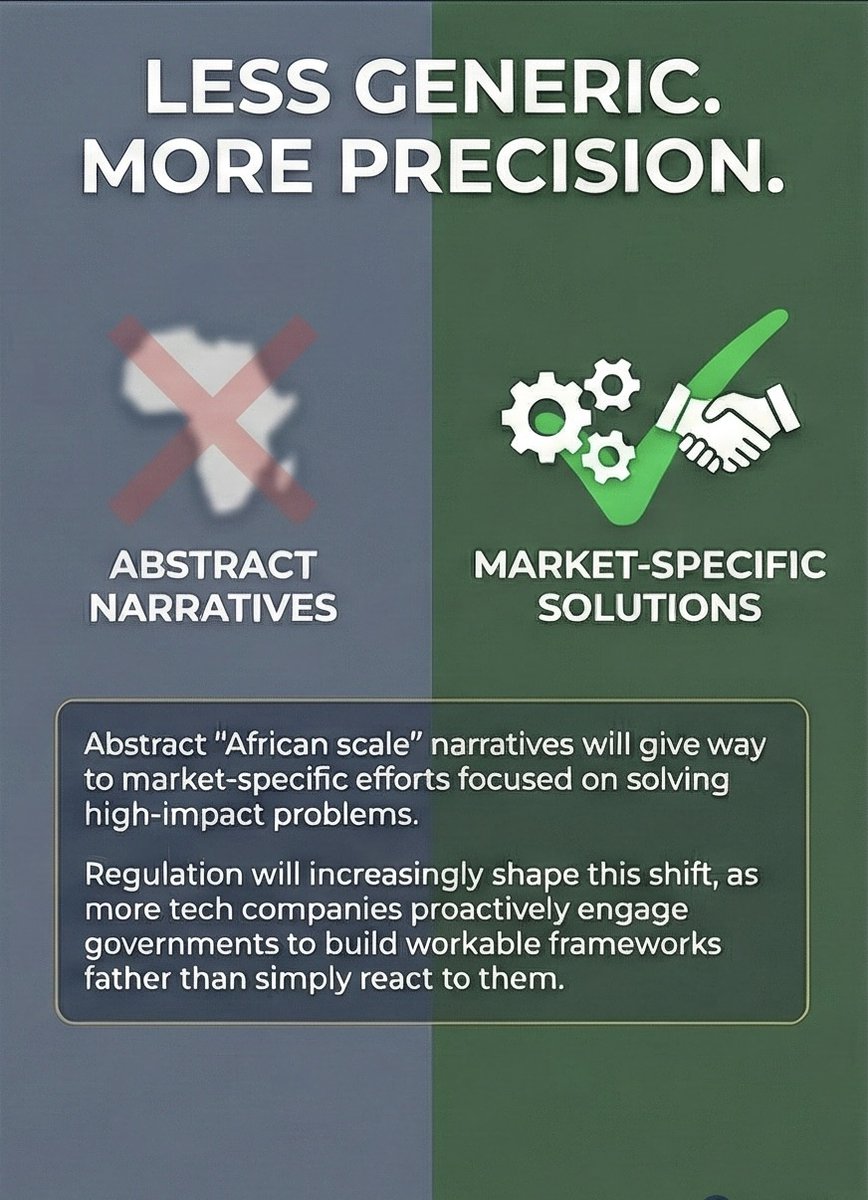 LESS GENERIC. MORE PRECISION.

ABSTRACT NARRATIVES

MARKET-SPECIFIC SOLUTIONS

Abstract "African scale" narratives will give way to market-specific efforts focused on solving high-impact problems.

Regulation will increasingly shape this shift, as more tech companies proactively engage governments to build workable frameworks father than simply react to them.